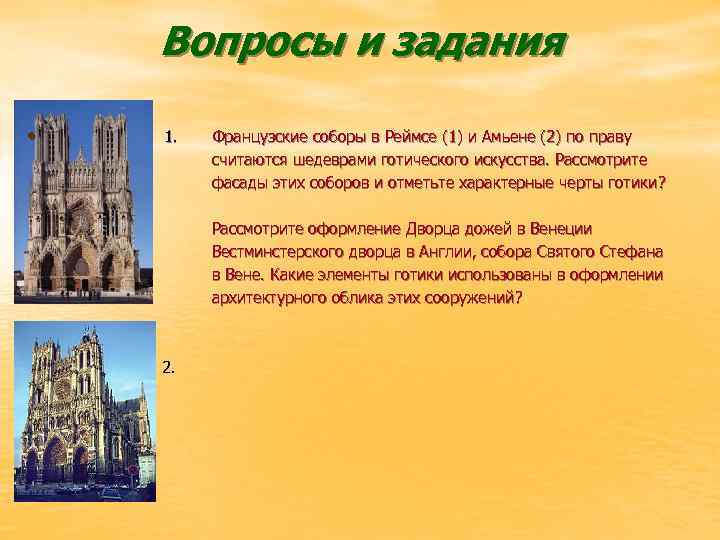 Вопросы и задания

1. Французские соборы в Реймсе (1) и Амьене (2) по праву считаются шедеврами готического искусства. Рассмотрите фасады этих соборов и отметьте характерные черты готики?

Рассмотрите оформление Дворца дожей в Венеции Вестминстерского дворца в Англии, собора Святого Стефана в Вене. Какие элементы готики использованы в оформлении архитектурного облика этих сооружений?

2.